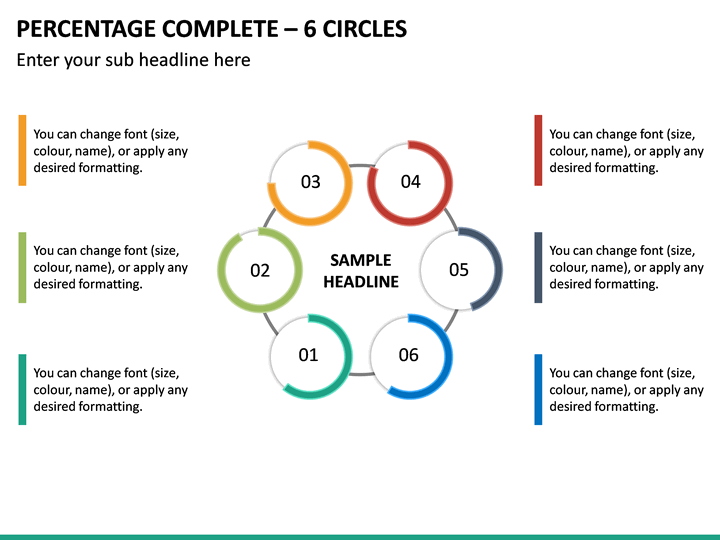 PERCENTAGE COMPLETE – 6 CIRCLES

Enter your sub headline here

You can change font (size, colour, name), or apply any desired formatting.

You can change font (size, colour, name), or apply any desired formatting.

You can change font (size, colour, name), or apply any desired formatting.

03

04

02

SAMPLE HEADLINE

05

01

06

You can change font (size, colour, name), or apply any desired formatting.

You can change font (size, colour, name), or apply any desired formatting.

You can change font (size, colour, name), or apply any desired formatting.